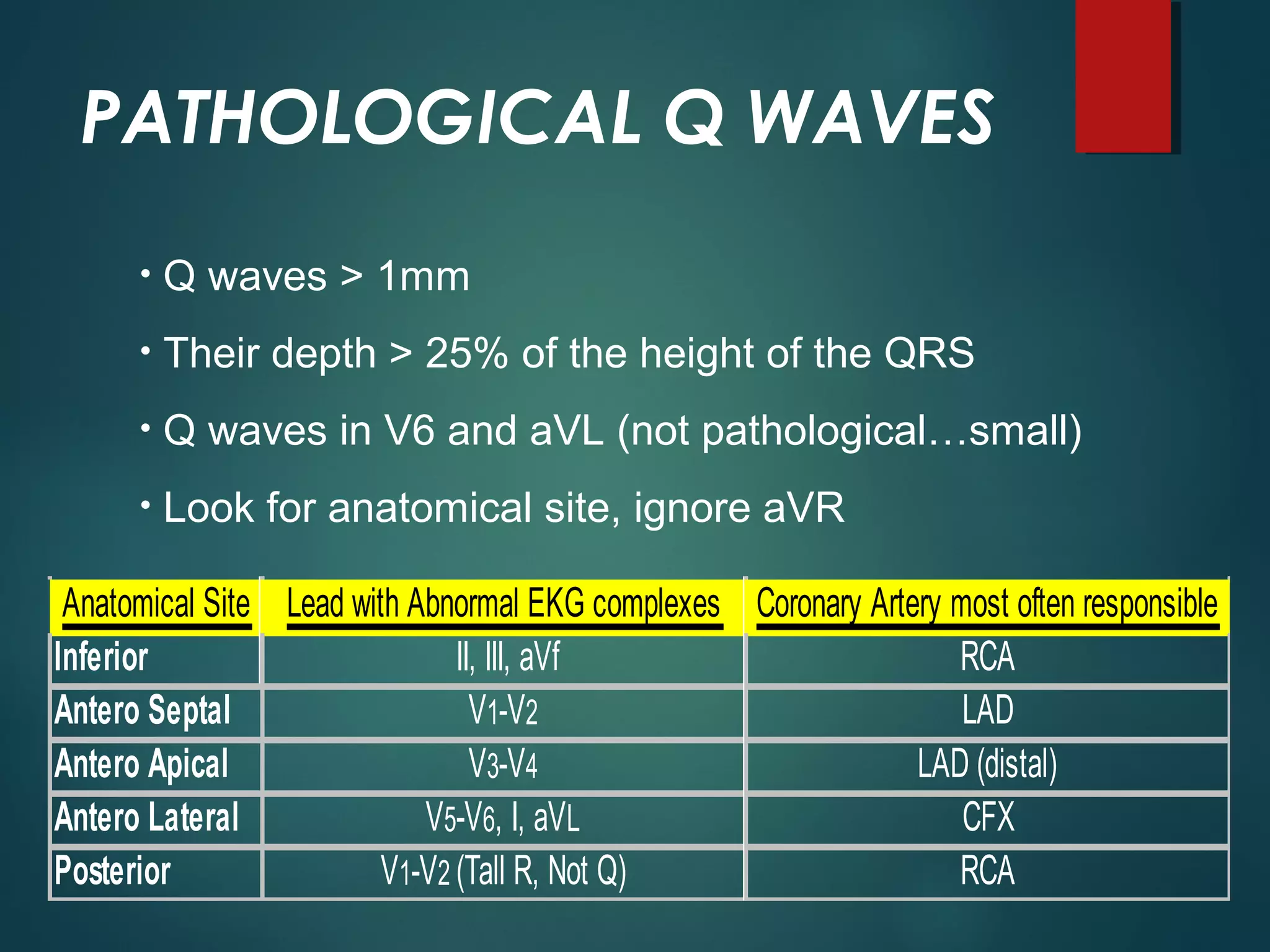 PATHOLOGICAL Q WAVES

• Q waves > 1mm

• Their depth > 25% of the height of the QRS

• Q waves in V6 and aVL (not pathological…small)

• Look for anatomical site, ignore aVR

| Anatomical Site | Lead with Abnormal EKG complexes | Coronary Artery most often responsible |
|---|---|---|
| Inferior | II, III, aVf | RCA |
| Antero Septal | V1-V2 | LAD |
| Antero Apical | V3-V4 | LAD (distal) |
| Antero Lateral | V5-V6, I, aVL | CFX |
| Posterior | V1-V2 (Tall R, Not Q) | RCA |